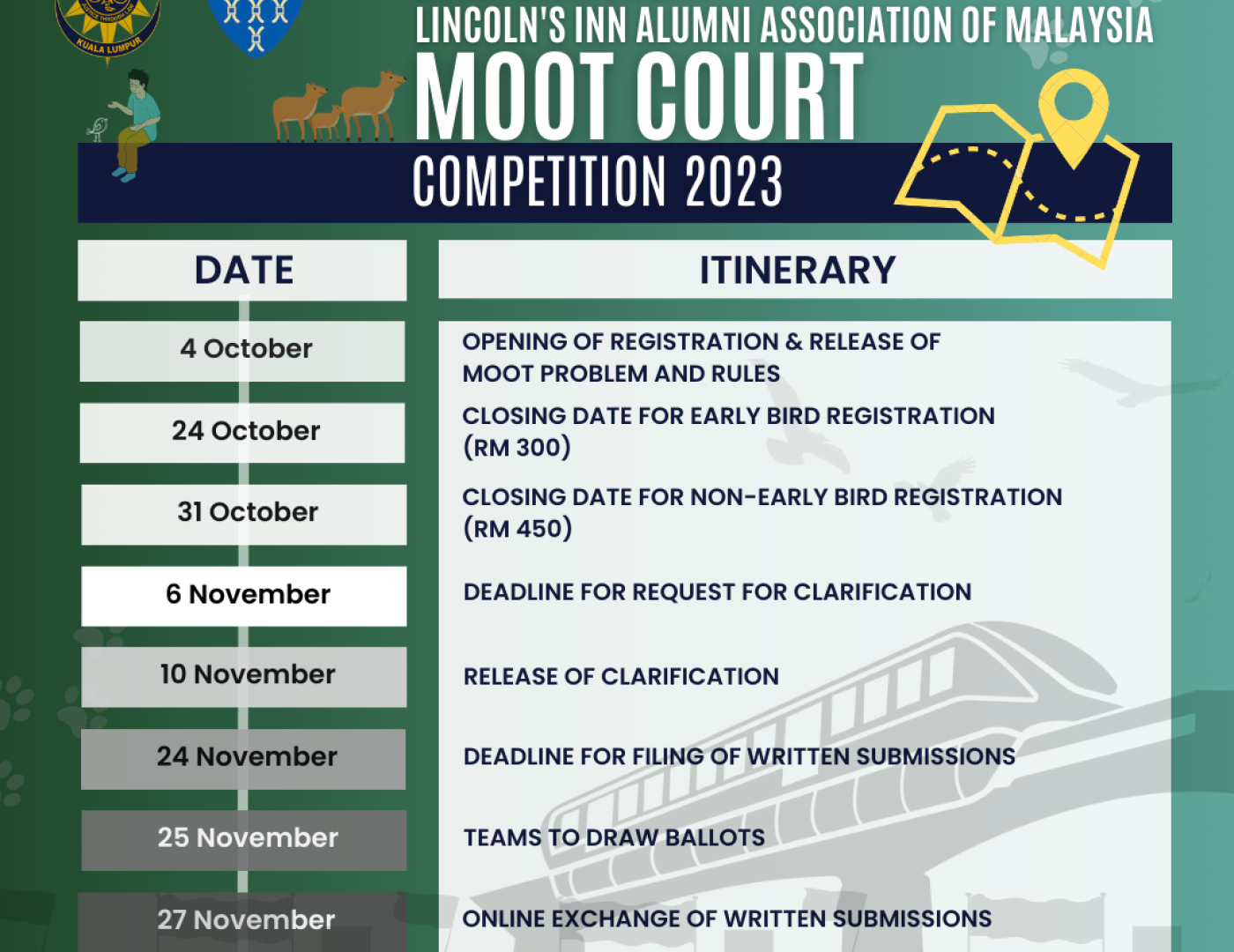 KUALA LUMPUR

LINCOLN'S INN ALUMNI ASSOCIATION OF MALAYSIA
MOOT COURT
COMPETITION 2023

| DATE | ITINERARY |
|---|---|
| 4 October | OPENING OF REGISTRATION & RELEASE OF MOOT PROBLEM AND RULES |
| 24 October | CLOSING DATE FOR EARLY BIRD REGISTRATION (RM 300) |
| 31 October | CLOSING DATE FOR NON-EARLY BIRD REGISTRATION (RM 450) |
| 6 November | DEADLINE FOR REQUEST FOR CLARIFICATION |
| 10 November | RELEASE OF CLARIFICATION |
| 24 November | DEADLINE FOR FILING OF WRITTEN SUBMISSIONS |
| 25 November | TEAMS TO DRAW BALLOTS |
| 27 November | ONLINE EXCHANGE OF WRITTEN SUBMISSIONS |